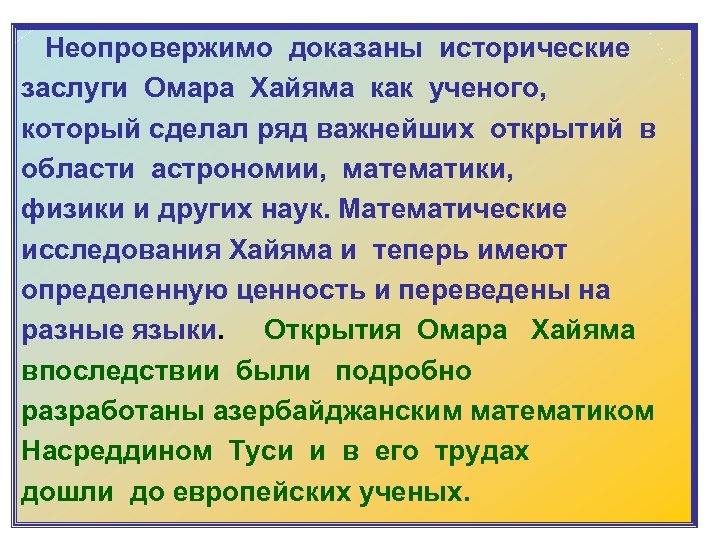 Неопровержимо доказаны исторические заслуги Омара Хайяма как ученого, который сделал ряд важнейших открытий в области астрономии, математики, физики и других наук. Математические исследования Хайяма и теперь имеют определенную ценность и переведены на разные языки. Открытия Омара Хайяма впоследствии были подробно разработаны азербайджанским математиком Насреддином Туси и в его трудах дошли до европейских ученых.